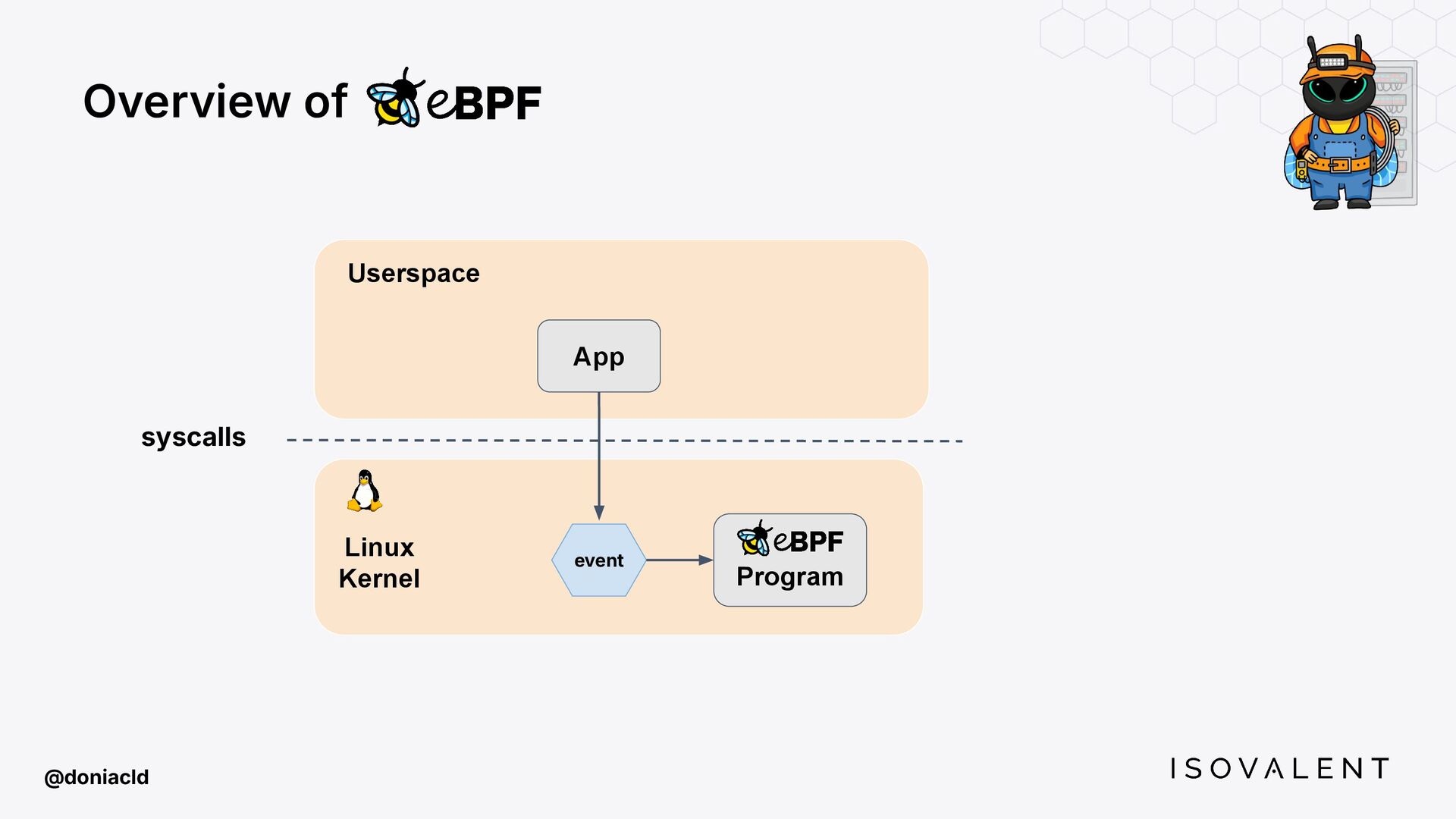 Overview of eBPF

Userspace

App

syscalls

Linux Kernel

event

eBPF Program

@doniacld

ISOVALENT